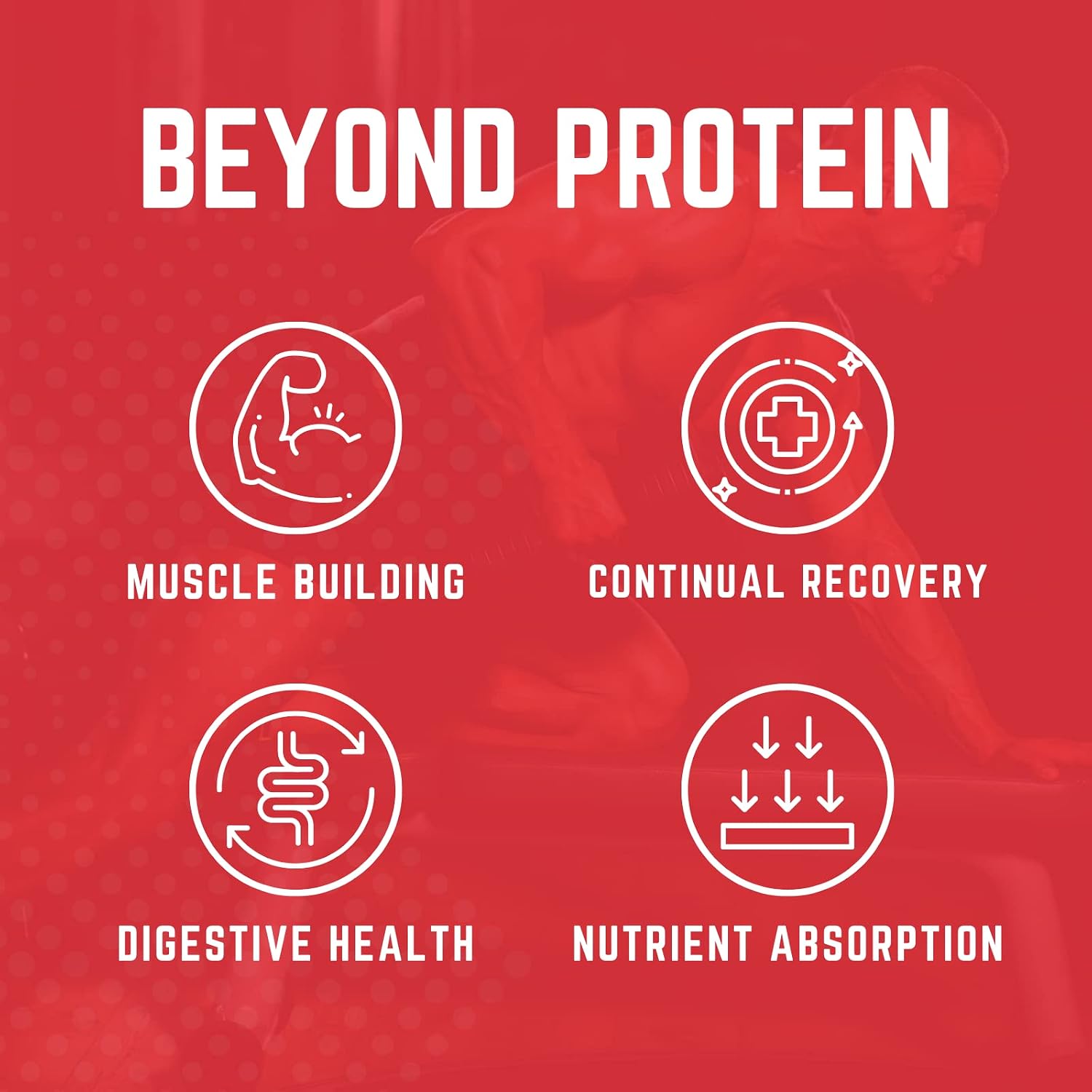 BEYOND PROTEIN

MUSCLE BUILDING

CONTINUAL RECOVERY

DIGESTIVE HEALTH

NUTRIENT ABSORPTION